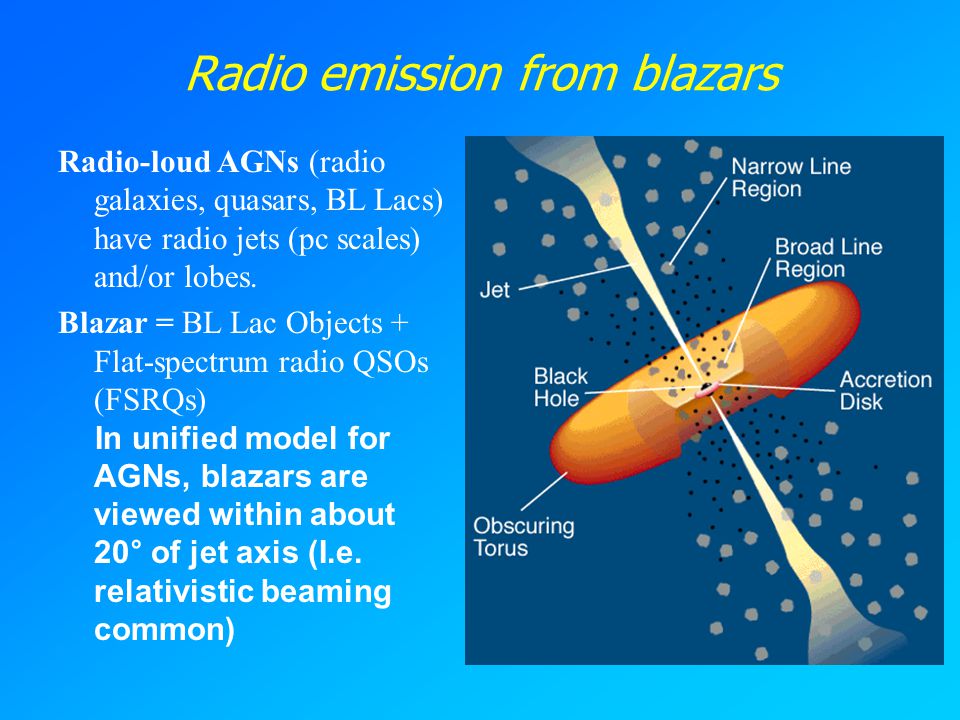 Radio emission from blazars

Radio-loud AGNs (radio galaxies, quasars, BL Lacs) have radio jets (pc scales) and/or lobes.

Blazar = BL Lac Objects + Flat-spectrum radio QSOs (FSRQs)

In unified model for AGNs, blazars are viewed within about 20° of jet axis (I.e. relativistic beaming common)

Narrow Line Region

Broad Line Region

Jet

Black Hole

Accretion Disk

Obscuring Torus